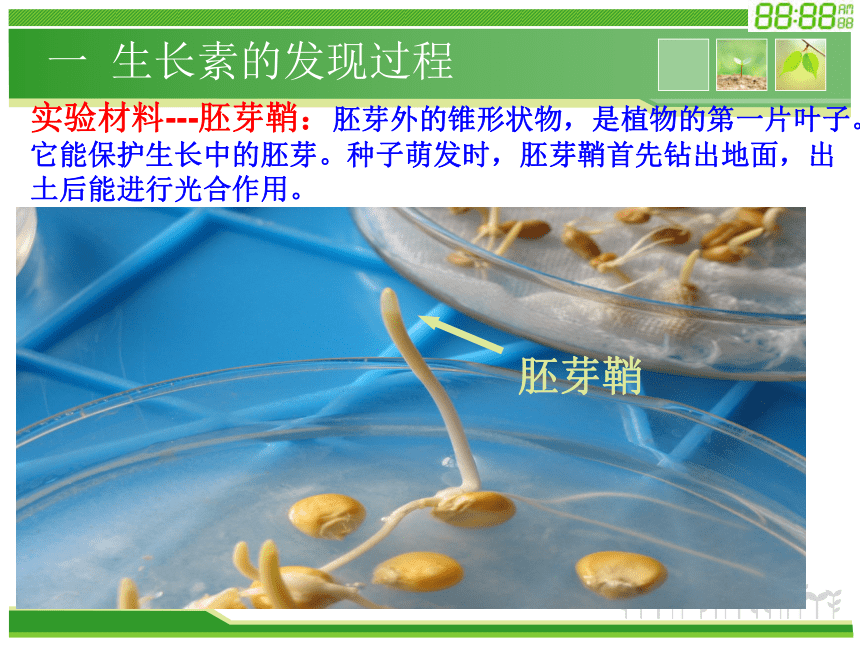 88:88 AM 88

一 生长素的发现过程

实验材料---胚芽鞘：胚芽外的锥形状物，是植物的第一片叶子。它能保护生长中的胚芽。种子萌发时，胚芽鞘首先钻出地面，出土后能进行光合作用。

胚芽鞘